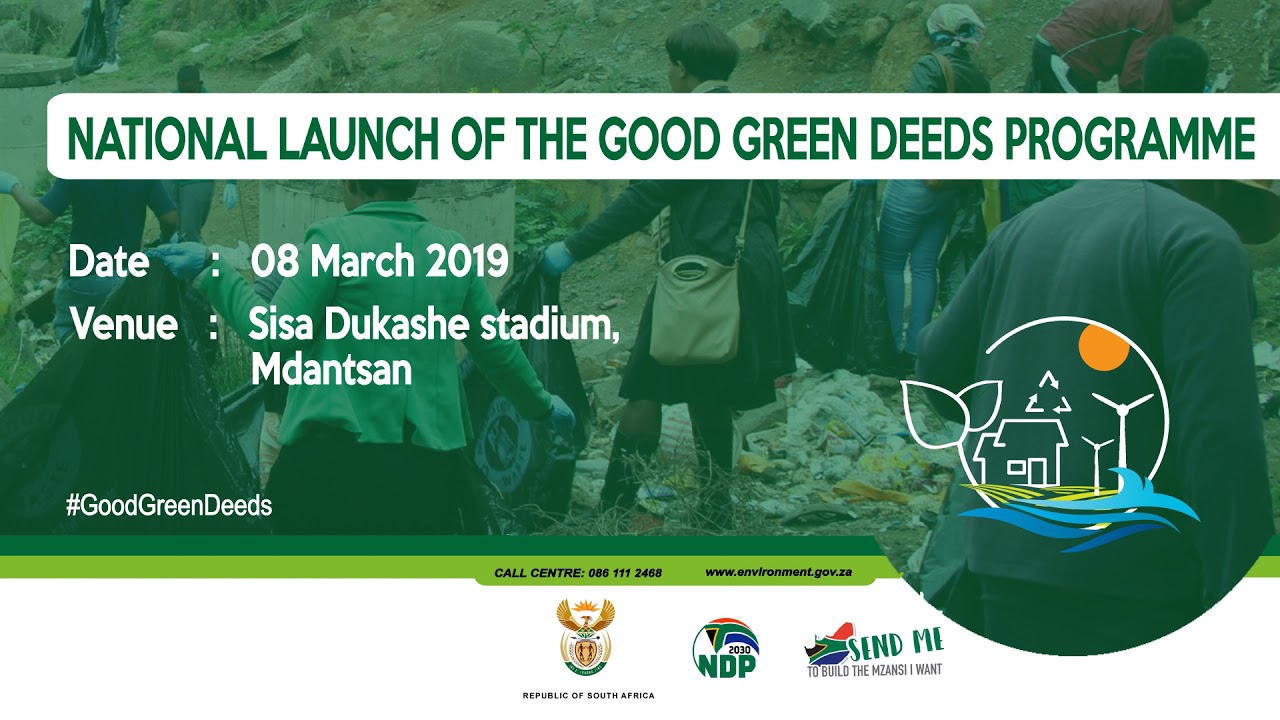 NATIONAL LAUNCH OF THE GOOD GREEN DEEDS PROGRAMME

Date : 08 March 2019

Venue : Sisa Dukashe stadium, Mdantsan

#GoodGreenDeeds

CALL CENTRE: 086 111 2468

www.environment.gov.za

REPUBLIC OF SOUTH AFRICA

2030 NDP

SEND ME
TO BUILD THE MZANSI I WANT